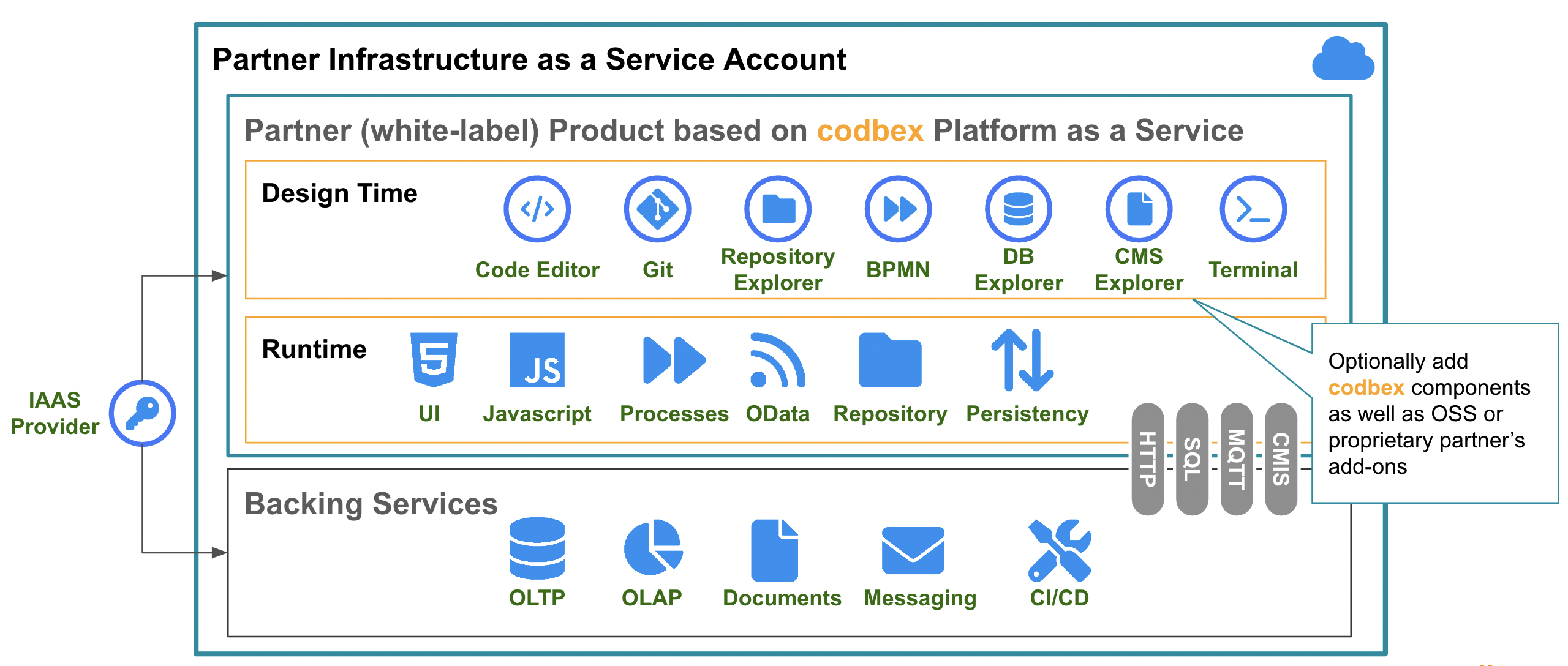 Partner Infrastructure as a Service Account

Partner (white-label) Product based on codbex Platform as a Service

Design Time

Code Editor

Git

Repository Explorer

BPMN

DB Explorer

CMS Explorer

Terminal

Runtime

UI

Javascript

Processes

OData

Repository

Persistency

HTTP

SQL

MQTT

CMIS

Optionally add codbex components as well as OSS or proprietary partner's add-ons

IAAS Provider

Backing Services

OLTP

OLAP

Documents

Messaging

CI/CD